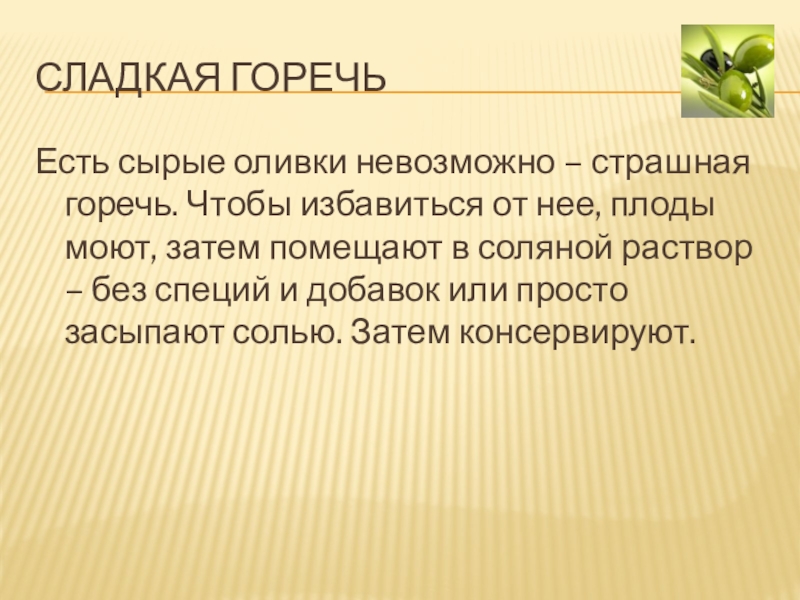 СЛАДКАЯ ГОРЕЧЬ

Есть сырые оливки невозможно – страшная горечь. Чтобы избавиться от нее, плоды моют, затем помещают в соляной раствор – без специй и добавок или просто засыпают солью. Затем консервируют.